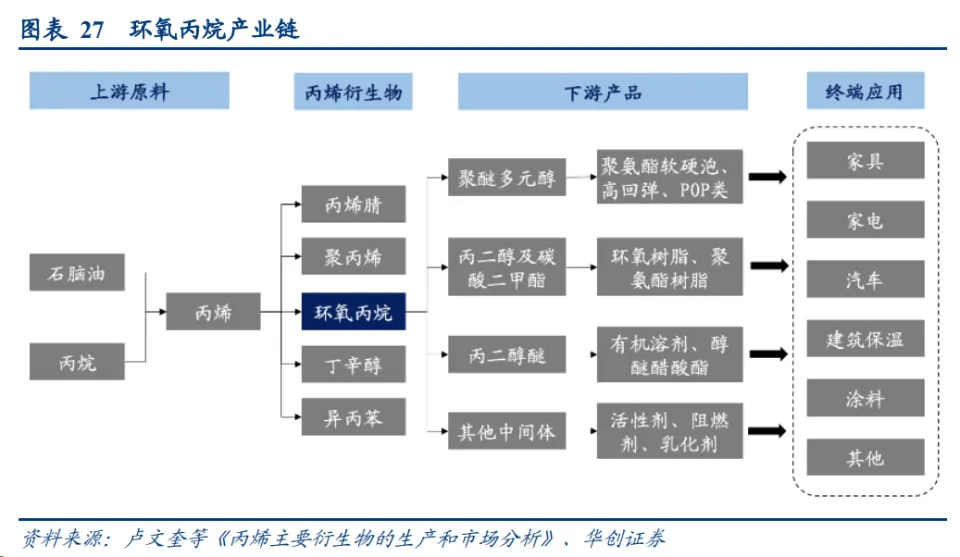 图表 27 环氧丙烷产业链

上游原料

丙烯衍生物

下游产品

终端应用

石脑油

丙烷

丙烯

丙烯腈

聚丙烯

环氧丙烷

丁辛醇

异丙苯

聚醚多元醇

丙二醇及碳酸二甲酯

丙二醇醚

其他中间体

聚氨酯软硬泡、高回弹、POP类

环氧树脂、聚氨酯树脂

有机溶剂、醇醚醋酸酯

活性剂、阻燃剂、乳化剂

家具

家电

汽车

建筑保温

涂料

其他

资料来源：卢文奎等《丙烯主要衍生物的生产和市场分析》、华创证券